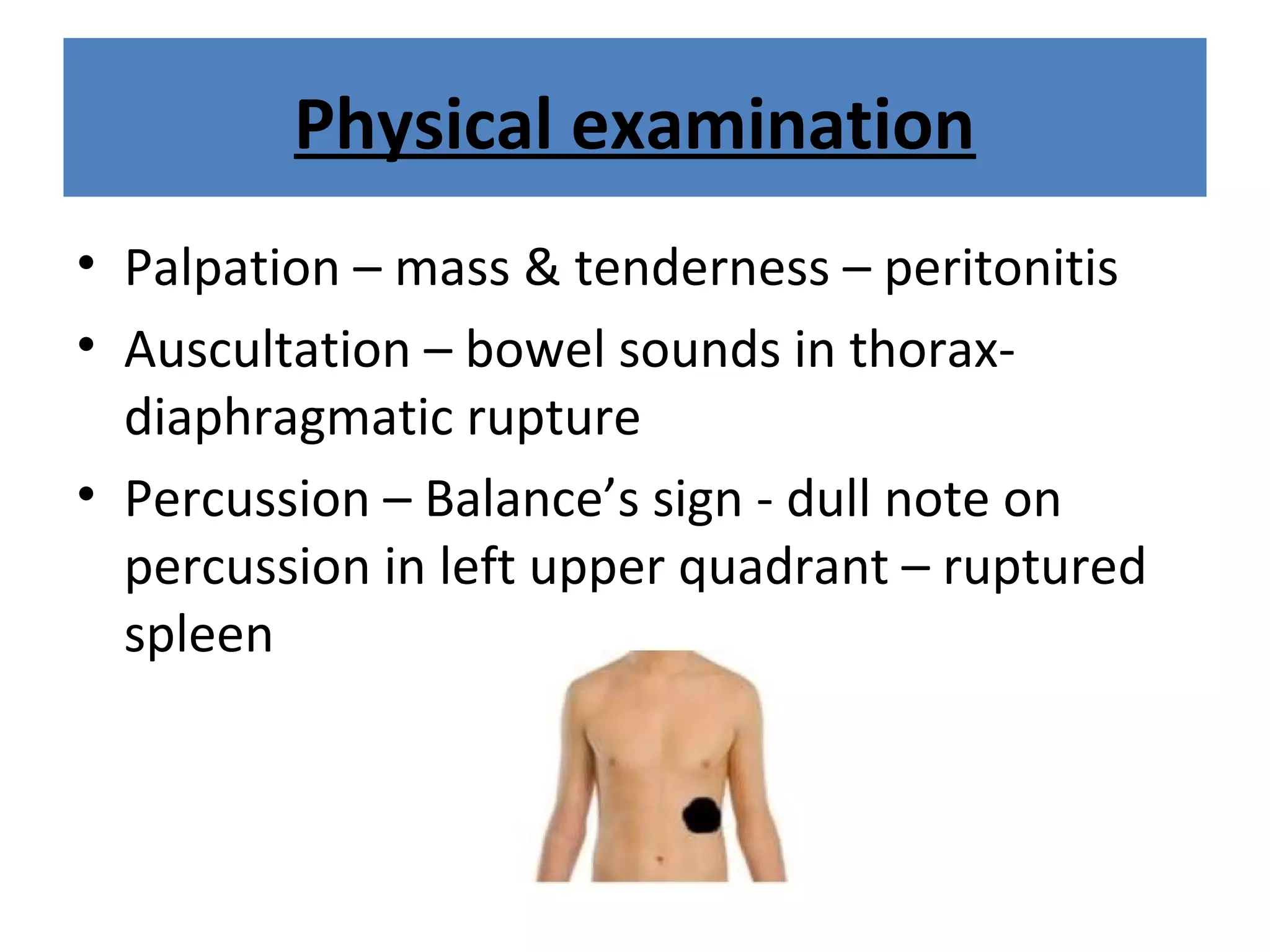 Physical examination

• Palpation – mass & tenderness – peritonitis
• Auscultation – bowel sounds in thorax-diaphragmatic rupture
• Percussion – Balance's sign - dull note on percussion in left upper quadrant – ruptured spleen